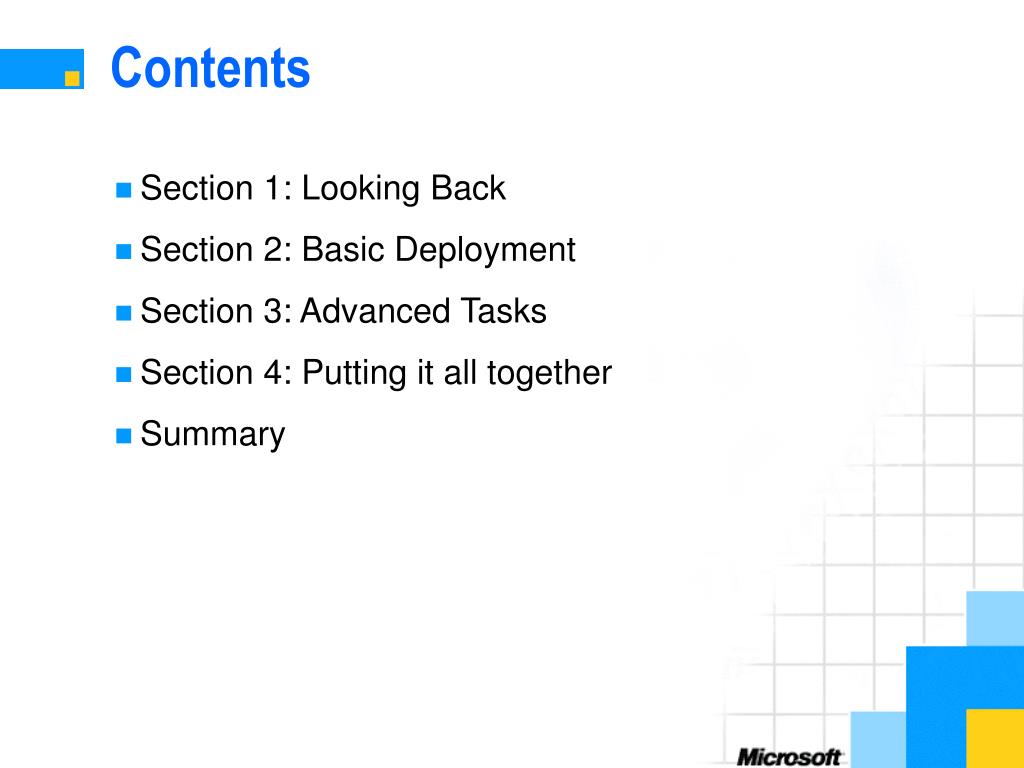 Contents

Section 1: Looking Back

Section 2: Basic Deployment

Section 3: Advanced Tasks

Section 4: Putting it all together

Summary

Microsoft